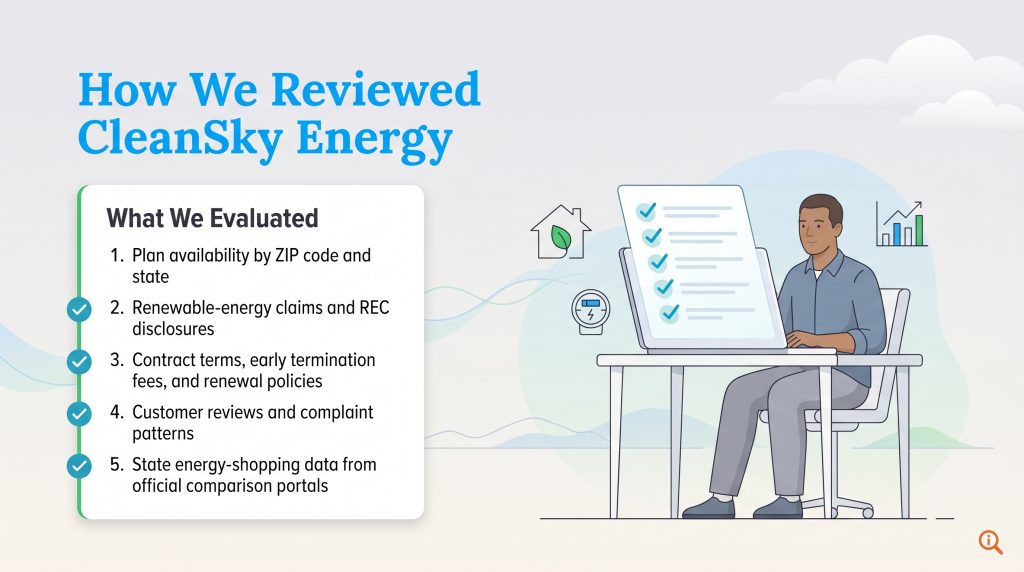 How We Reviewed CleanSky Energy

What We Evaluated

1. Plan availability by ZIP code and state
2. Renewable-energy claims and REC disclosures
3. Contract terms, early termination fees, and renewal policies
4. Customer reviews and complaint patterns
5. State energy-shopping data from official comparison portals